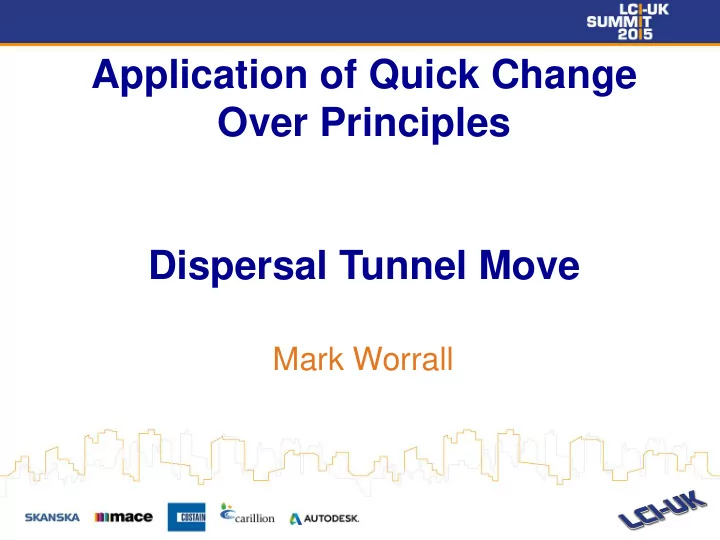 LCI-UK SUMMIT 2015

Application of Quick Change Over Principles

Dispersal Tunnel Move

Mark Worrall

SKANSKA mace COSTAIN carillion AUTODESK.

LCI-UK